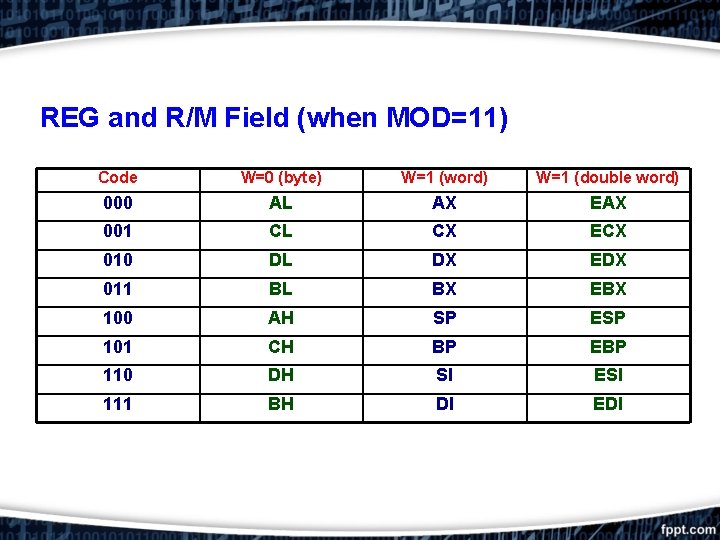 REG and R/M Field (when MOD=11)

| Code | W=0 (byte) | W=1 (word) | W=1 (double word) |
|---|---|---|---|
| 000 | AL | AX | EAX |
| 001 | CL | CX | ECX |
| 010 | DL | DX | EDX |
| 011 | BL | BX | EBX |
| 100 | AH | SP | ESP |
| 101 | CH | BP | EBP |
| 110 | DH | SI | ESI |
| 111 | BH | DI | EDI |

fppt.com